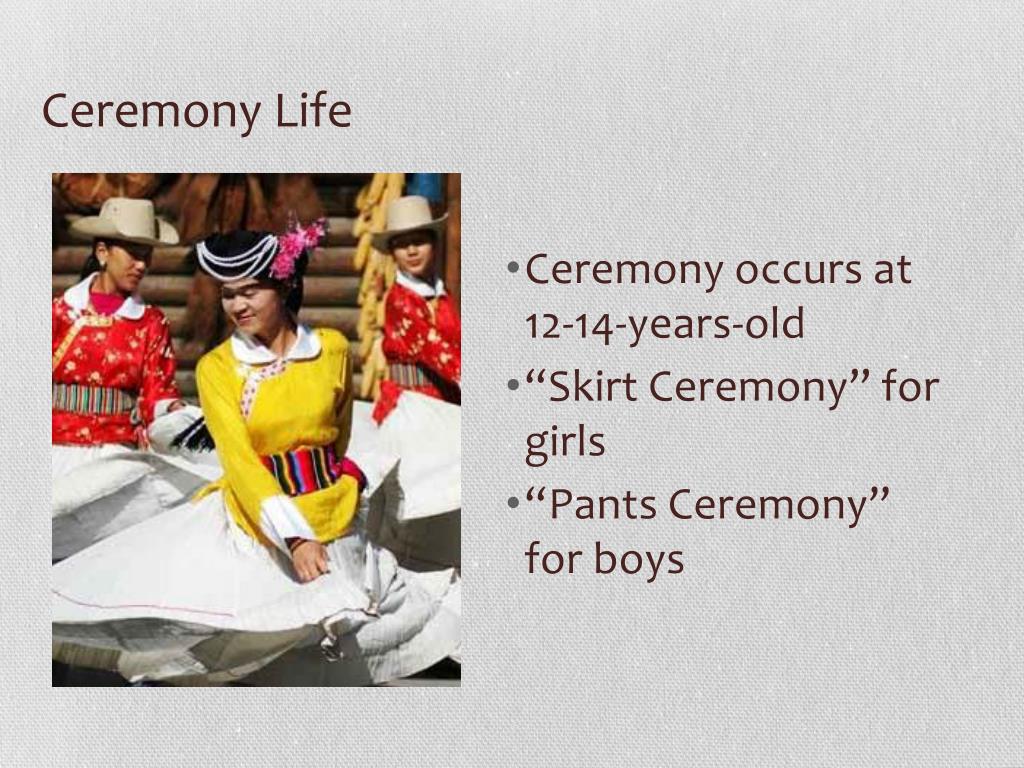 Ceremony Life

• Ceremony occurs at 12-14-years-old
• “Skirt Ceremony” for girls
• “Pants Ceremony” for boys